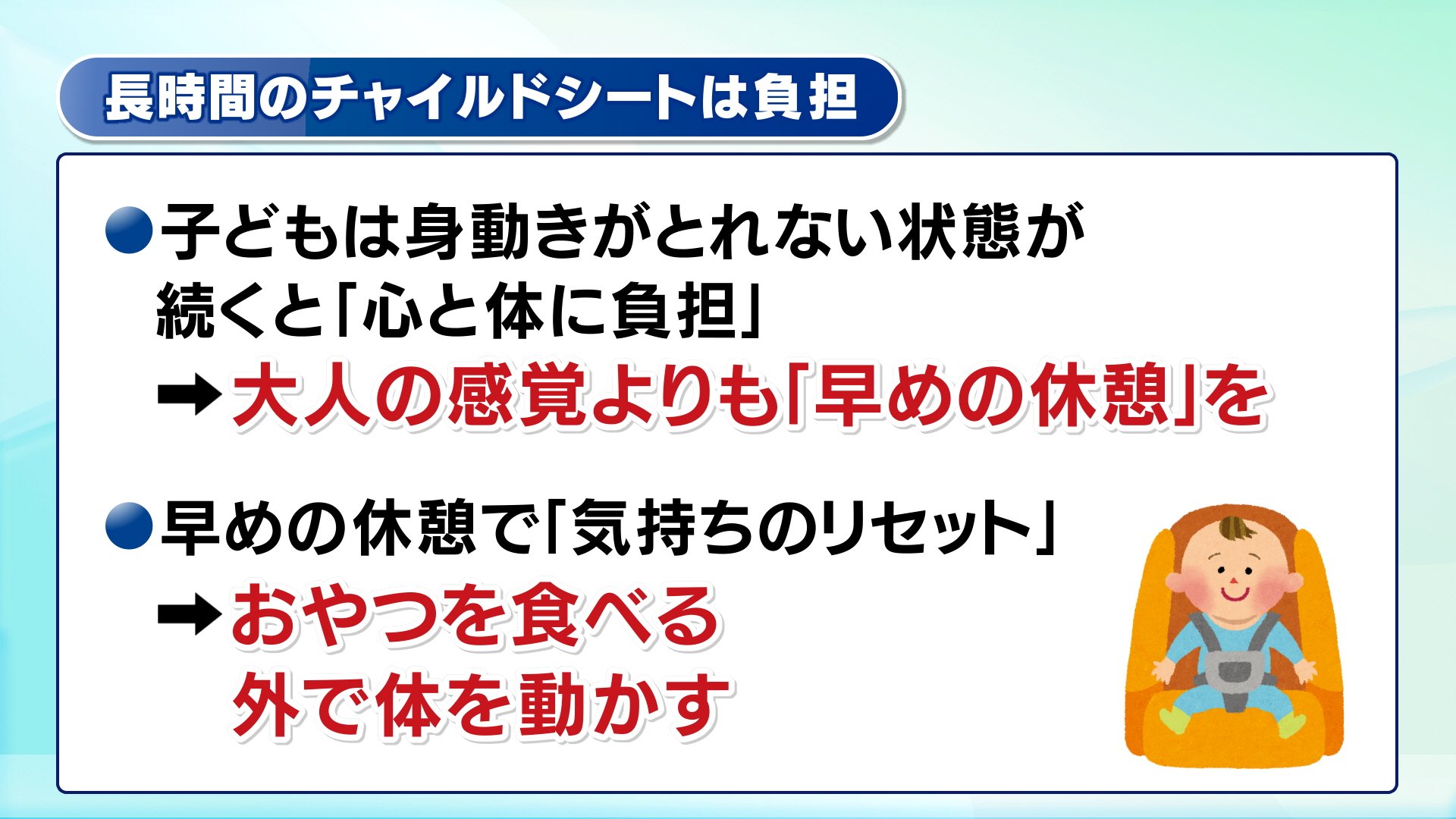 長時間のチャイルドシートは負担

●子どもは身動きがとれない状態が続くと「心と体に負担」
➡大人の感覚よりも「早めの休憩」を

●早めの休憩で「気持ちのリセット」
➡おやつを食べる
外で体を動かす